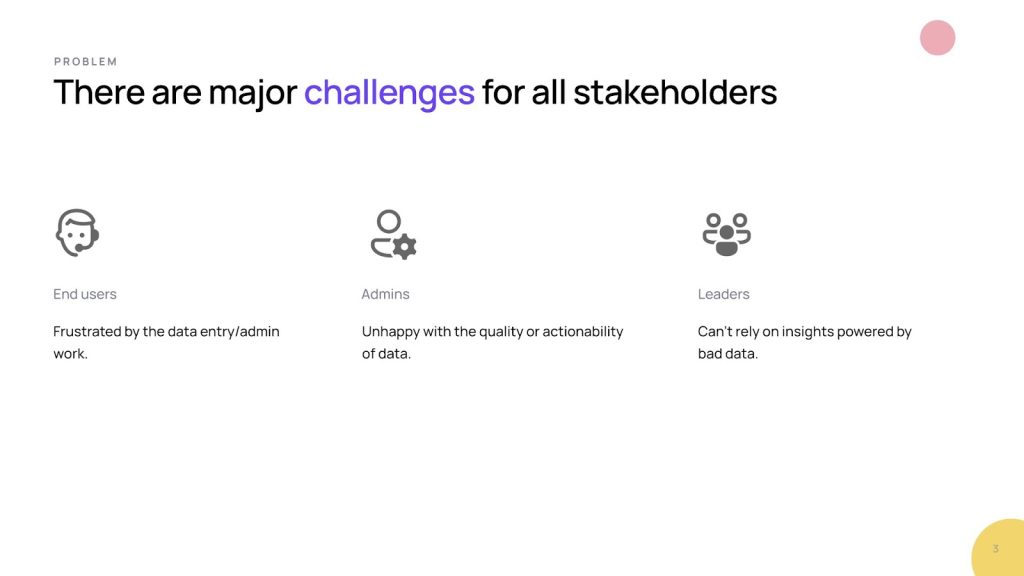 PROBLEM

There are major challenges for all stakeholders

End users

Frustrated by the data entry/admin work.

Admins

Unhappy with the quality or actionability of data.

Leaders

Can't rely on insights powered by bad data.

3